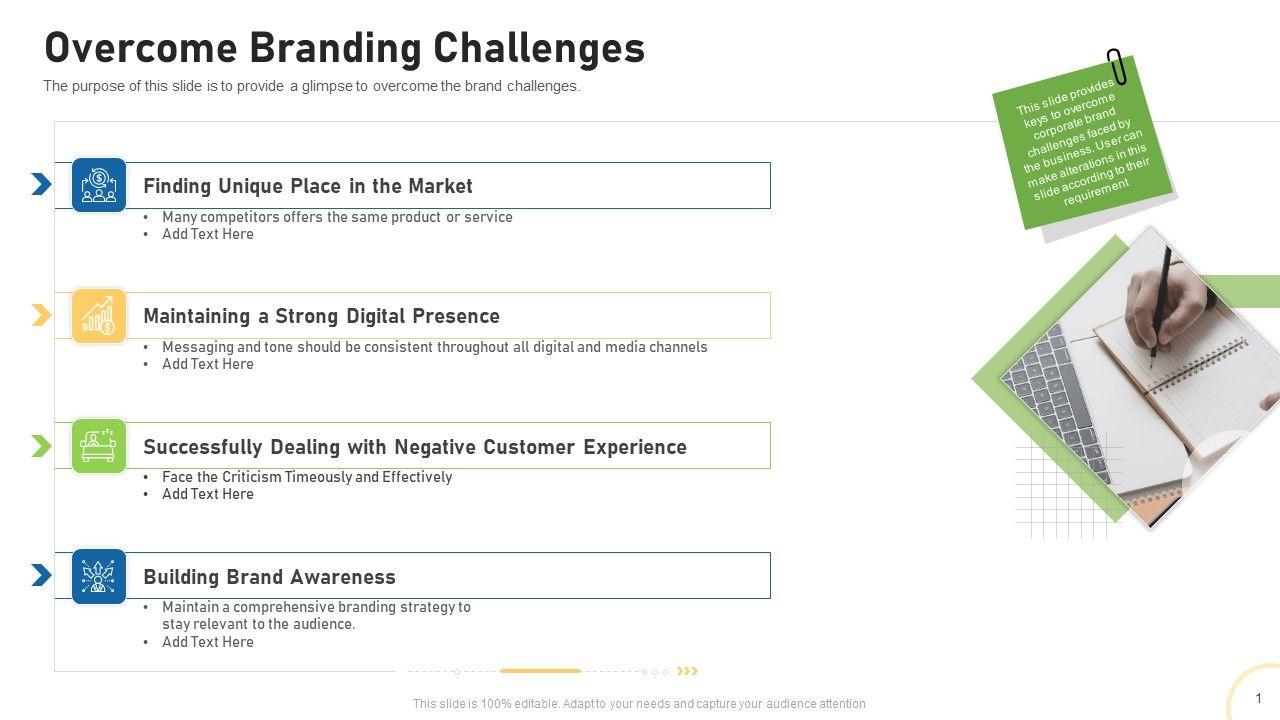 Overcome Branding Challenges

The purpose of this slide is to provide a glimpse to overcome the brand challenges.

This slide provides keys to overcome corporate brand challenges faced by the business. User can make alterations in this slide according to their requirement

Finding Unique Place in the Market

• Many competitors offers the same product or service
• Add Text Here

Maintaining a Strong Digital Presence

• Messaging and tone should be consistent throughout all digital and media channels
• Add Text Here

Successfully Dealing with Negative Customer Experience

• Face the Criticism Timeously and Effectively
• Add Text Here

Building Brand Awareness

• Maintain a comprehensive branding strategy to stay relevant to the audience.
• Add Text Here

This slide is 100% editable. Adapt to your needs and capture your audience attention

1